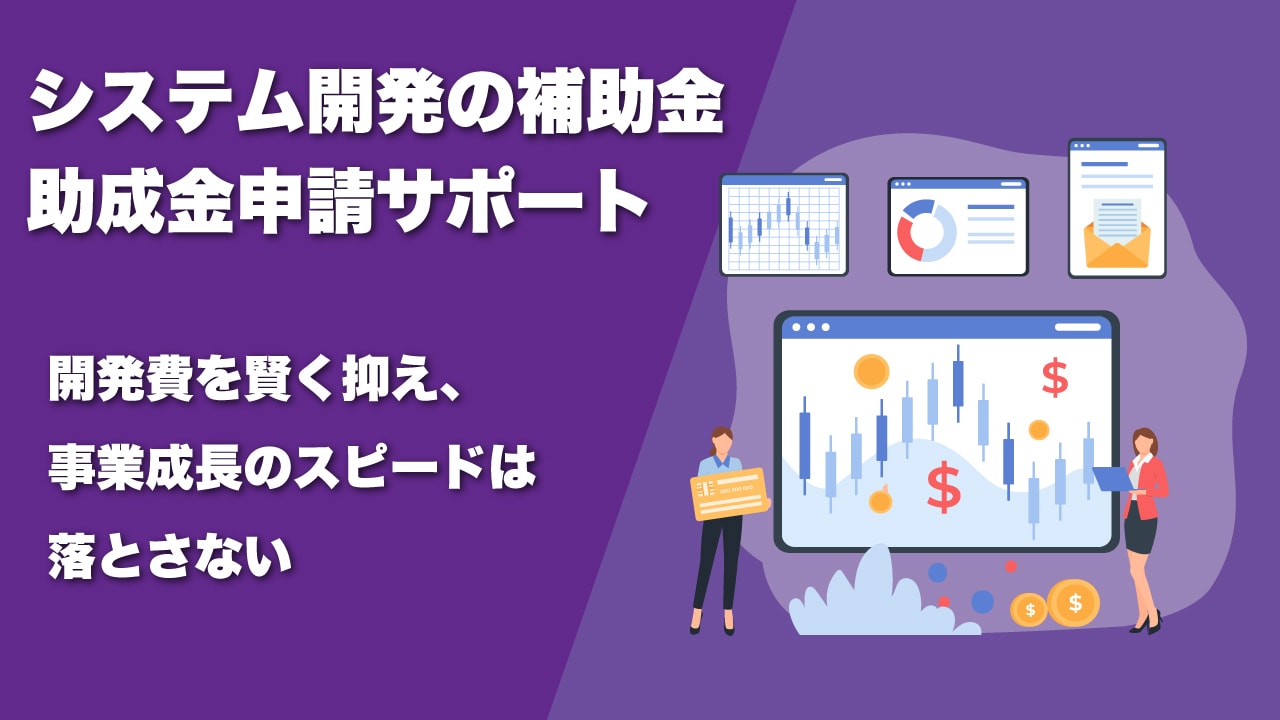 システム開発の補助金
助成金申請サポート

開発費を賢く抑え、
事業成長のスピードは
落とさない

$

$

$

$